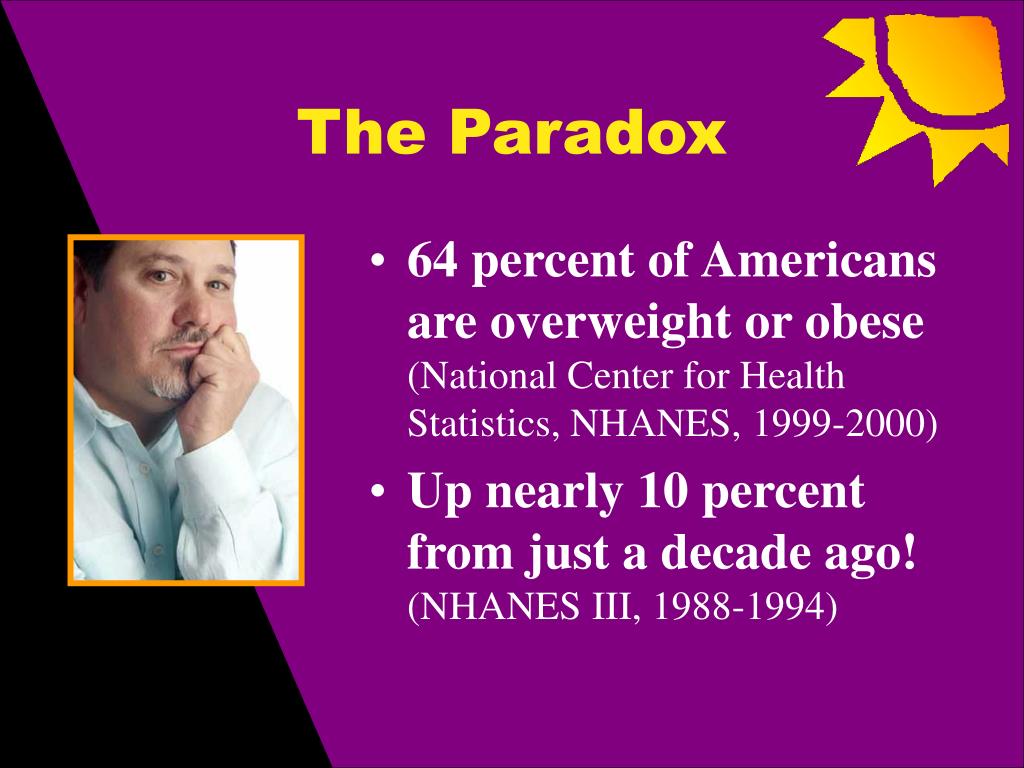 The Paradox

• 64 percent of Americans are overweight or obese (National Center for Health Statistics, NHANES, 1999-2000)

• Up nearly 10 percent from just a decade ago! (NHANES III, 1988-1994)